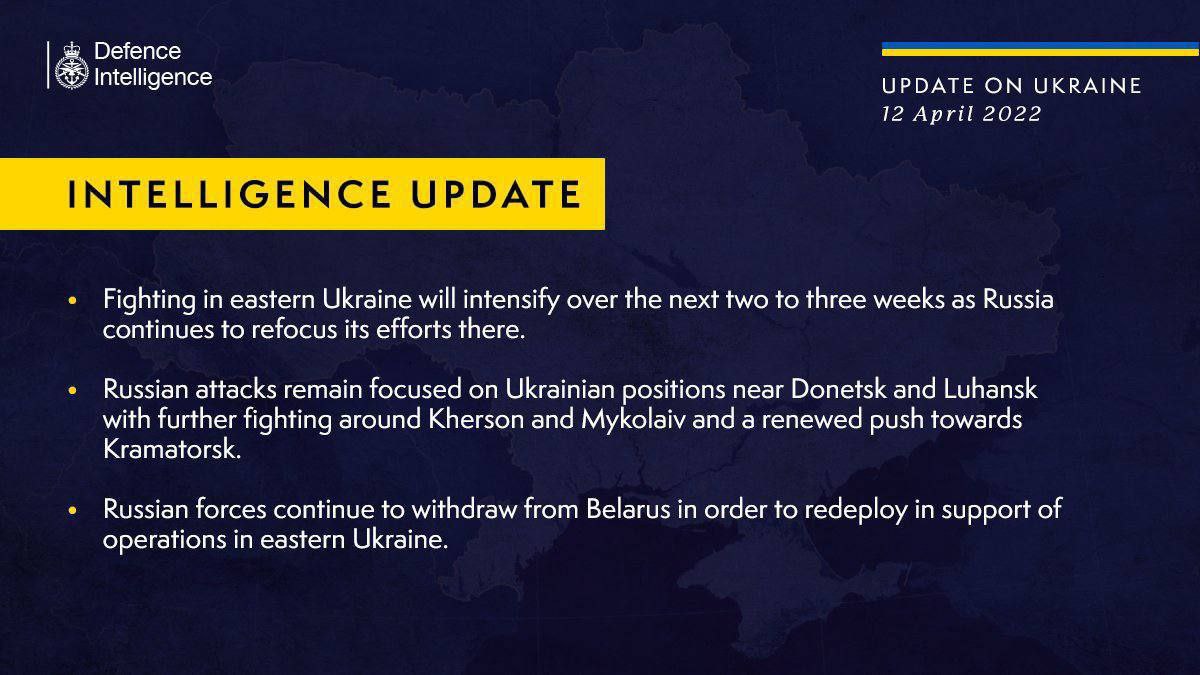 Defence Intelligence

UPDATE ON UKRAINE
12 April 2022

INTELLIGENCE UPDATE

• Fighting in eastern Ukraine will intensify over the next two to three weeks as Russia continues to refocus its efforts there.

• Russian attacks remain focused on Ukrainian positions near Donetsk and Luhansk with further fighting around Kherson and Mykolaiv and a renewed push towards Kramatorsk.

• Russian forces continue to withdraw from Belarus in order to redeploy in support of operations in eastern Ukraine.